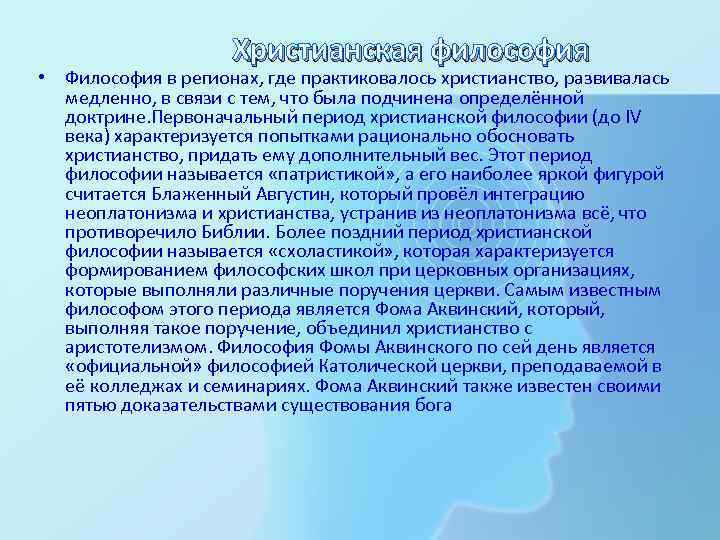 Христианская философия

• Философия в регионах, где практиковалось христианство, развивалась медленно, в связи с тем, что была подчинена определённой доктрине.Первоначальный период христианской философии (до IV века) характеризуется попытками рационально обосновать христианство, придать ему дополнительный вес. Этот период философии называется «патристикой», а его наиболее яркой фигурой считается Блаженный Августин, который провёл интеграцию неоплатонизма и христианства, устранив из неоплатонизма всё, что противоречило Библии. Более поздний период христианской философии называется «схоластикой», которая характеризуется формированием философских школ при церковных организациях, которые выполняли различные поручения церкви. Самым известным философом этого периода является Фома Аквинский, который, выполняя такое поручение, объединил христианство с аристотелизмом. Философия Фомы Аквинского по сей день является «официальной» философией Католической церкви, преподаваемой в её колледжах и семинариях. Фома Аквинский также известен своими пятью доказательствами существования бога